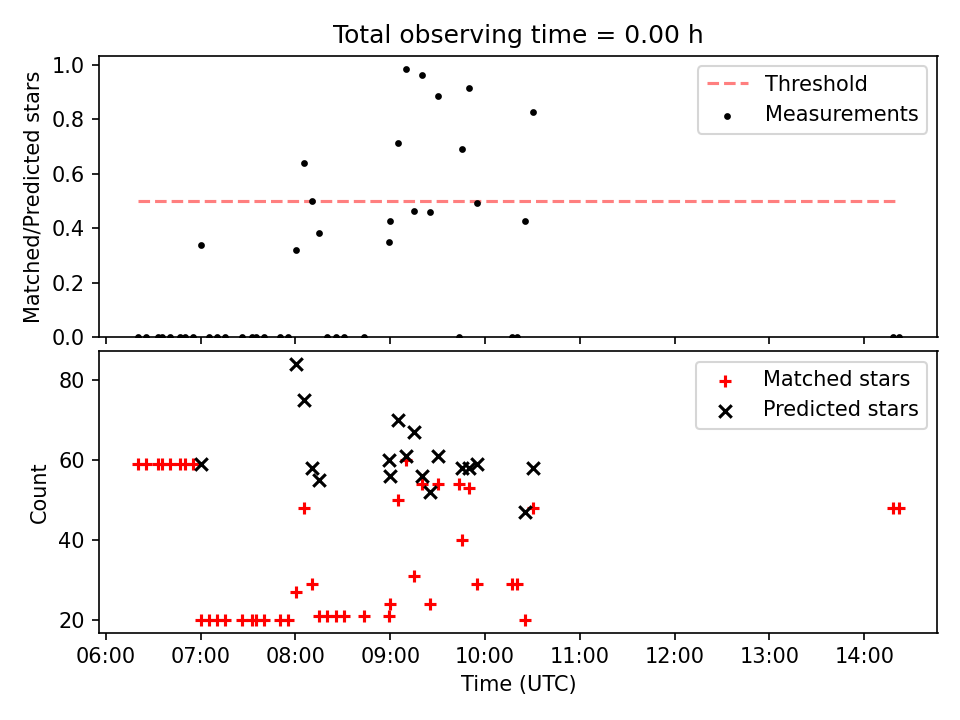 Total observing time = 0.00 h

Matched/Predicted stars

1.0
0.8
0.6
0.4
0.2
0.0

Threshold
Measurements

Count

80
60
40
20

Matched stars
Predicted stars

06:00 07:00 08:00 09:00 10:00 11:00 12:00 13:00 14:00

Time (UTC)